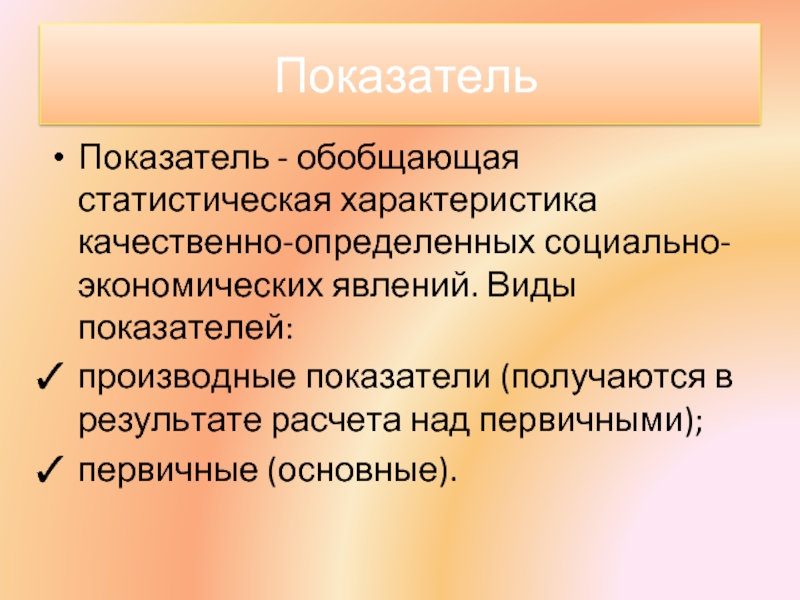 Показатель

• Показатель - обобщающая статистическая характеристика качественно-определенных социально-экономических явлений. Виды показателей:

✓ производные показатели (получаются в результате расчета над первичными);

✓ первичные (основные).